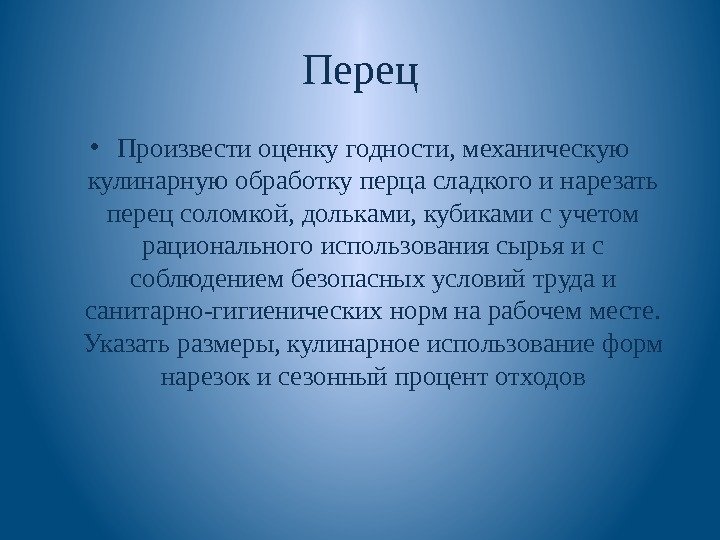 Перец

• Произвести оценку годности, механическую кулинарную обработку перца сладкого и нарезать перец соломкой, дольками, кубиками с учетом рационального использования сырья и с соблюдением безопасных условий труда и санитарно-гигиенических норм на рабочем месте. Указать размеры, кулинарное использование форм нарезок и сезонный процент отходов